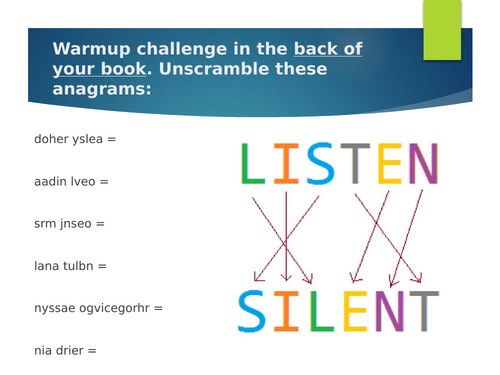 Warmup challenge in the back of your book. Unscramble these anagrams:

doher yslea =

aadin lveo =

srm jnseo =

lana tulbn =

nyssae ogvicegorhr =

nia drier =

LISTEN

SILENT